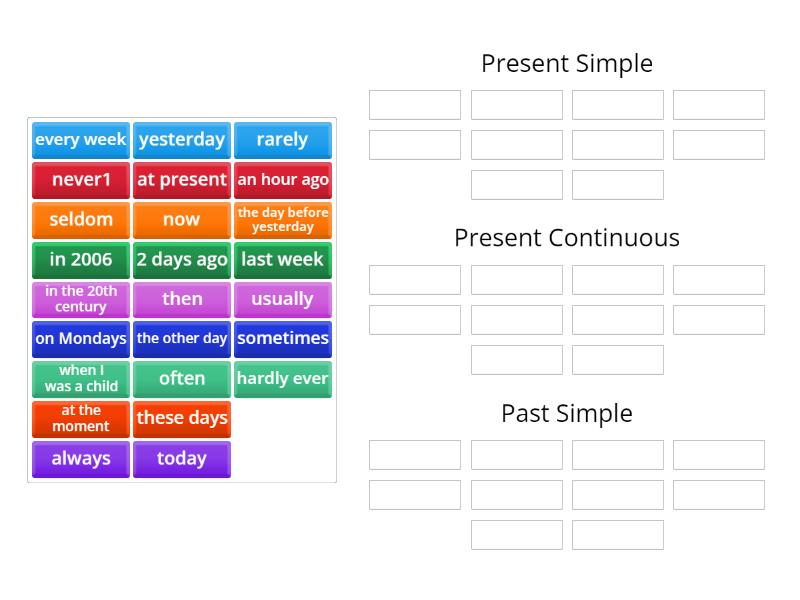 every week
yesterday
rarely
never1
at present
an hour ago
seldom
now
the day before yesterday
in 2006
2 days ago
last week
in the 20th century
then
usually
on Mondays
the other day
sometimes
when I was a child
often
hardly ever
at the moment
these days
always
today

Present Simple

Present Continuous

Past Simple